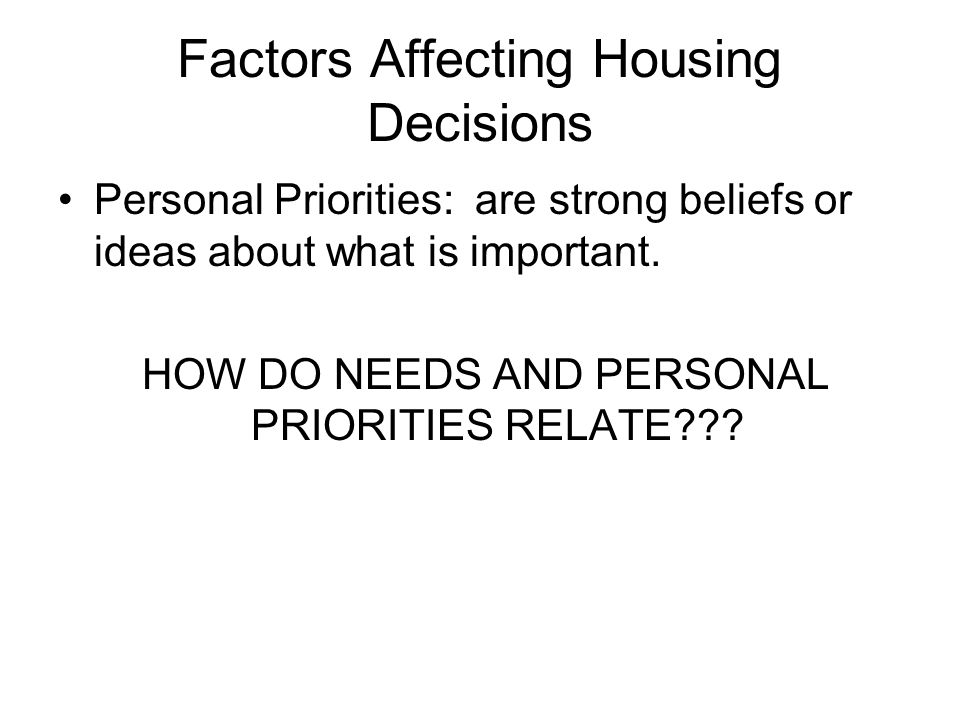 Factors Affecting Housing Decisions

• Personal Priorities: are strong beliefs or ideas about what is important.

HOW DO NEEDS AND PERSONAL PRIORITIES RELATE???